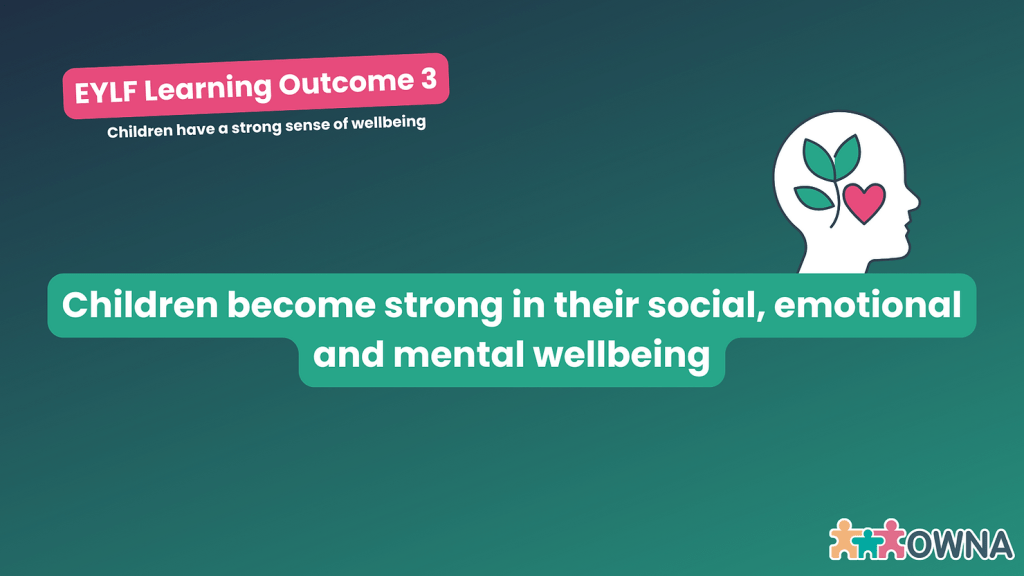 EYLF Learning Outcome 3

Children have a strong sense of wellbeing

Children become strong in their social, emotional and mental wellbeing

OWNA